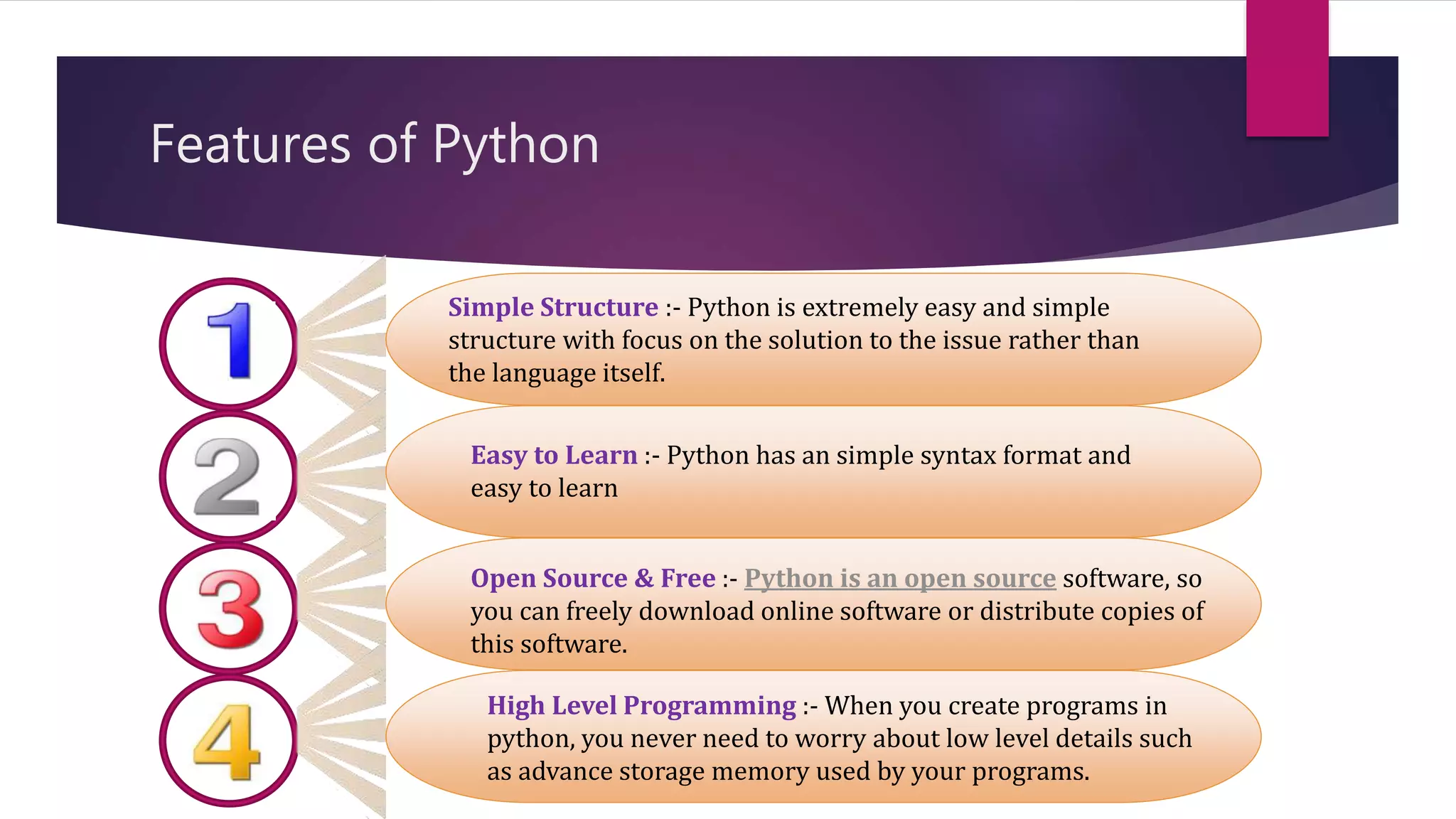 Features of Python

1

Simple Structure :- Python is extremely easy and simple structure with focus on the solution to the issue rather than the language itself.

2

Easy to Learn :- Python has an simple syntax format and easy to learn

3

Open Source & Free :- Python is an open source software, so you can freely download online software or distribute copies of this software.

4

High Level Programming :- When you create programs in python, you never need to worry about low level details such as advance storage memory used by your programs.